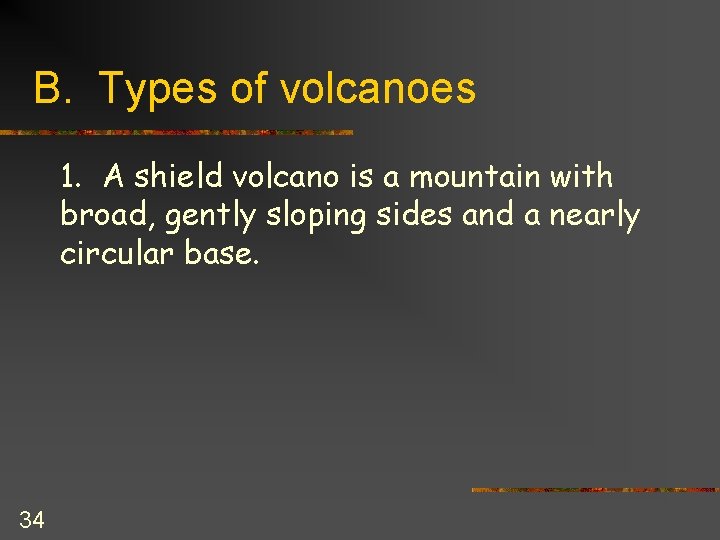 B. Types of volcanoes

1. A shield volcano is a mountain with broad, gently sloping sides and a nearly circular base.

34